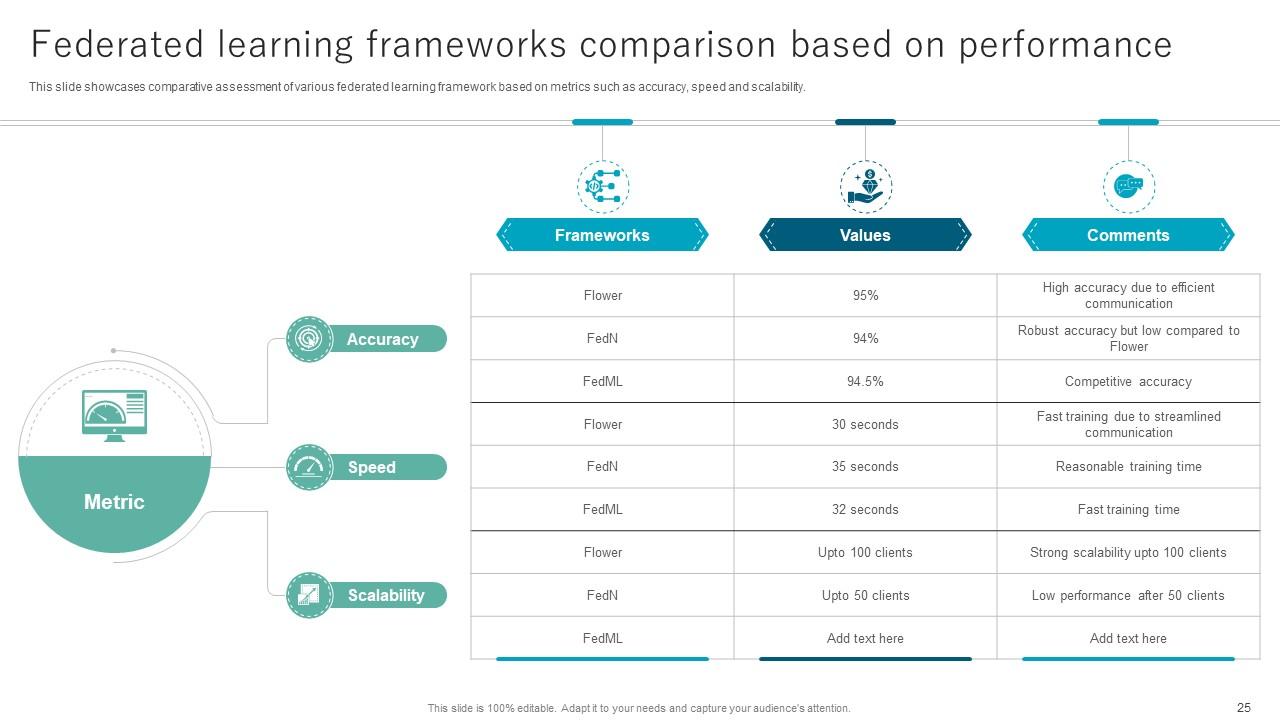 Federated learning frameworks comparison based on performance

This slide showcases comparative assessment of various federated learning framework based on metrics such as accuracy, speed and scalability.

Metric

Accuracy

Speed

Scalability

| Frameworks | Values | Comments |
|---|---|---|
| Flower | 95% | High accuracy due to efficient communication |
| FedN | 94% | Robust accuracy but low compared to Flower |
| FedML | 94.5% | Competitive accuracy |
| Flower | 30 seconds | Fast training due to streamlined communication |
| FedN | 35 seconds | Reasonable training time |
| FedML | 32 seconds | Fast training time |
| Flower | Upto 100 clients | Strong scalability upto 100 clients |
| FedN | Upto 50 clients | Low performance after 50 clients |
| FedML | Add text here | Add text here |

This slide is 100% editable. Adapt it to your needs and capture your audience's attention.

25